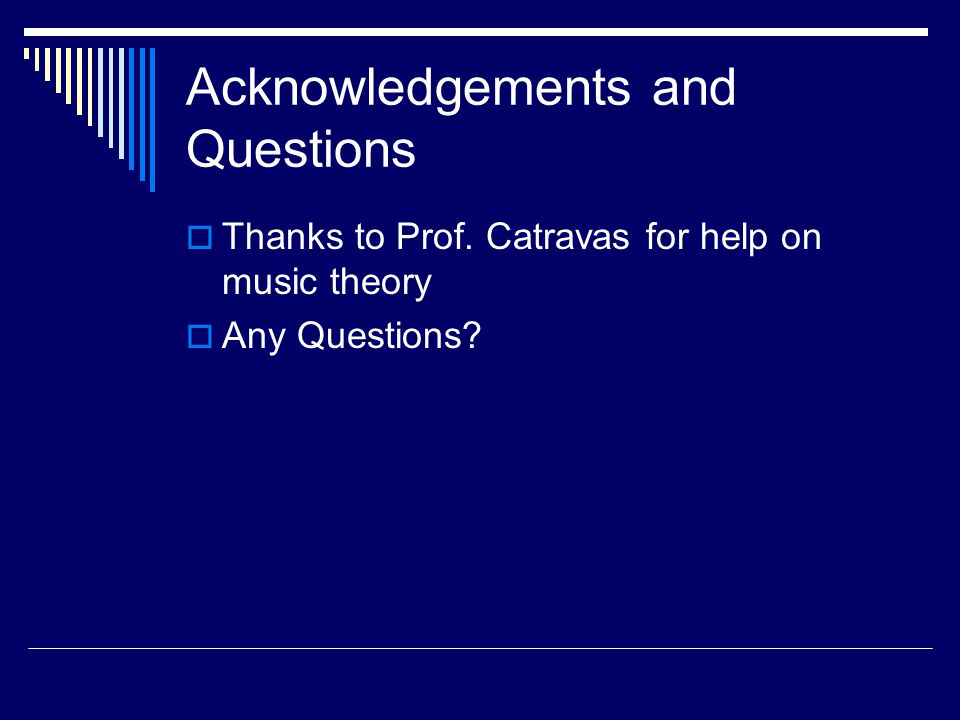 Acknowledgements and Questions

Thanks to Prof. Catravas for help on music theory

Any Questions?